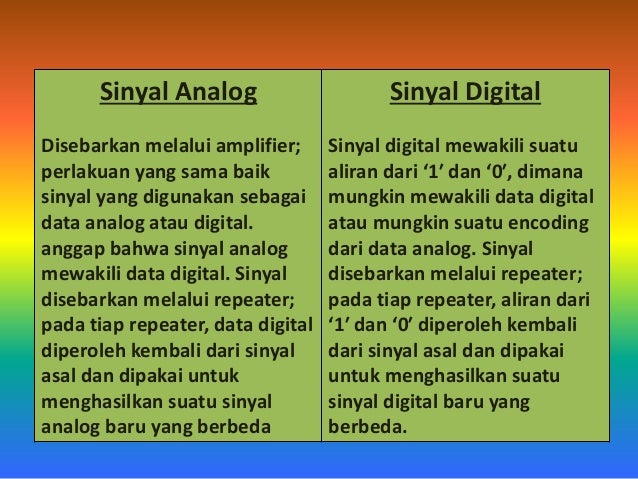 | Sinyal Analog | Sinyal Digital |
|---|---|
| Disebarkan melalui amplifier; perlakuan yang sama baik sinyal yang digunakan sebagai data analog atau digital. anggap bahwa sinyal analog mewakili data digital. Sinyal disebarkan melalui repeater; pada tiap repeater, data digital diperoleh kembali dari sinyal asal dan dipakai untuk menghasilkan suatu sinyal analog baru yang berbeda | Sinyal digital mewakili suatu aliran dari ‘1’ dan ‘0’, dimana mungkin mewakili data digital atau mungkin suatu encoding dari data analog. Sinyal disebarkan melalui repeater; pada tiap repeater, aliran dari ‘1’ dan ‘0’ diperoleh kembali dari sinyal asal dan dipakai untuk menghasilkan suatu sinyal digital baru yang berbeda. |